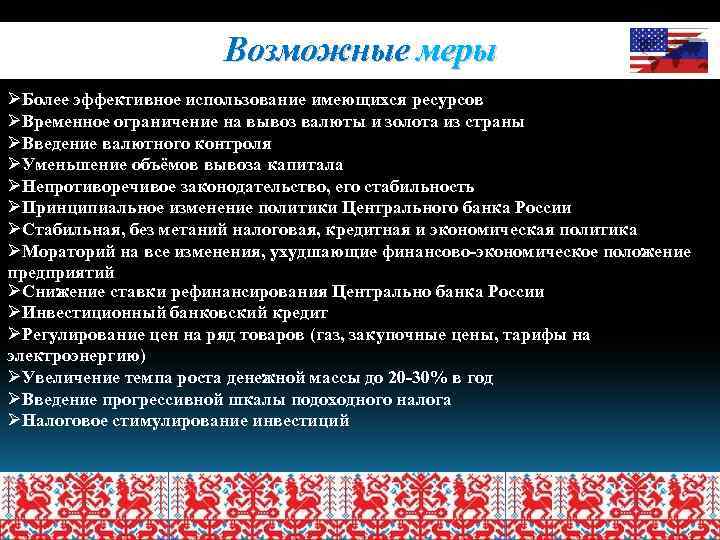 Возможные меры

➢Более эффективное использование имеющихся ресурсов
➢Временное ограничение на вывоз валюты и золота из страны
➢Введение валютного контроля
➢Уменьшение объёмов вывоза капитала
➢Непротиворечивое законодательство, его стабильность
➢Принципиальное изменение политики Центрального банка России
➢Стабильная, без метаний налоговая, кредитная и экономическая политика
➢Мораторий на все изменения, ухудшающие финансово-экономическое положение предприятий
➢Снижение ставки рефинансирования Центрально банка России
➢Инвестиционный банковский кредит
➢Регулирование цен на ряд товаров (газ, закупочные цены, тарифы на электроэнергию)
➢Увеличение темпа роста денежной массы до 20-30% в год
➢Введение прогрессивной шкалы подоходного налога
➢Налоговое стимулирование инвестиций